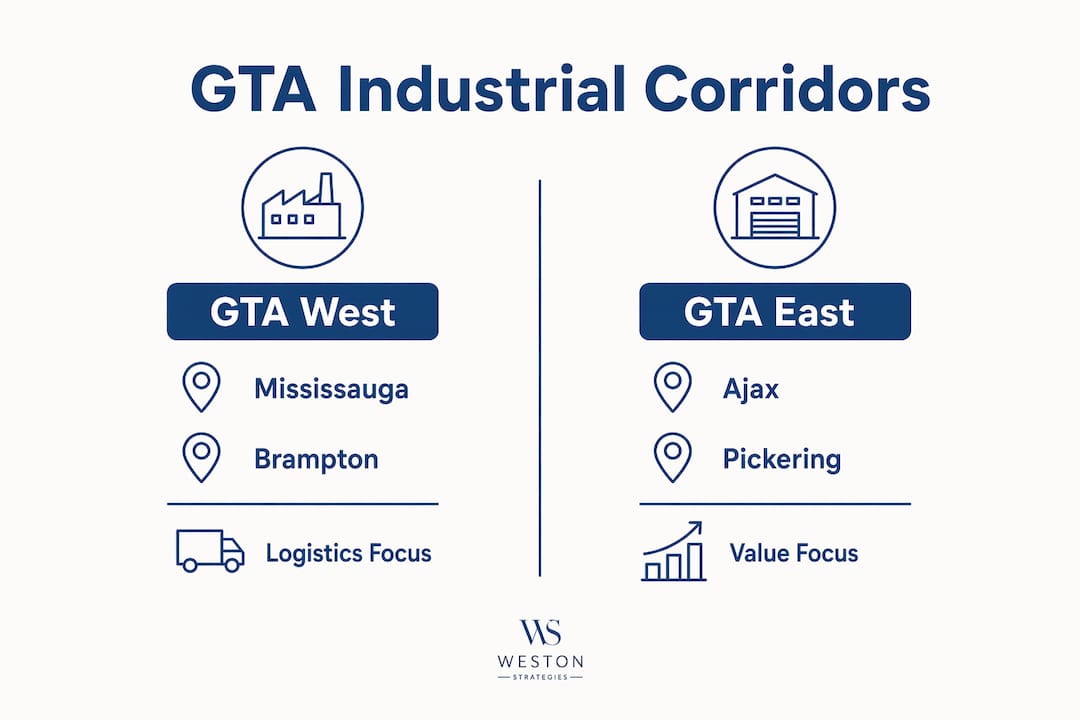 GTA Industrial Corridors

GTA West

Mississauga

Brampton

Logistics Focus

GTA East

Ajax

Pickering

Value Focus

WS
WESTON
STRATEGIES